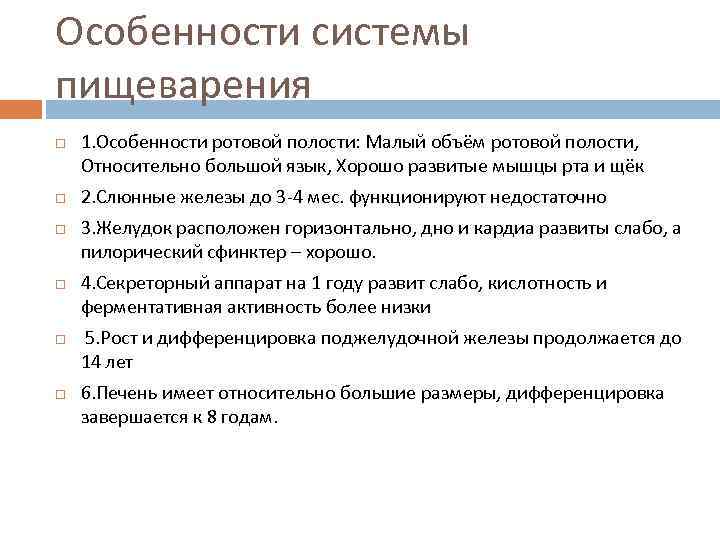 Особенности системы пищеварения

1.Особенности ротовой полости: Малый объём ротовой полости, Относительно большой язык, Хорошо развитые мышцы рта и щёк

2.Слюнные железы до 3-4 мес. функционируют недостаточно

3.Желудок расположен горизонтально, дно и кардиа развиты слабо, а пилорический сфинктер – хорошо.

4.Секреторный аппарат на 1 году развит слабо, кислотность и ферментативная активность более низки

5.Рост и дифференцировка поджелудочной железы продолжается до 14 лет

6.Печень имеет относительно большие размеры, дифференцировка завершается к 8 годам.